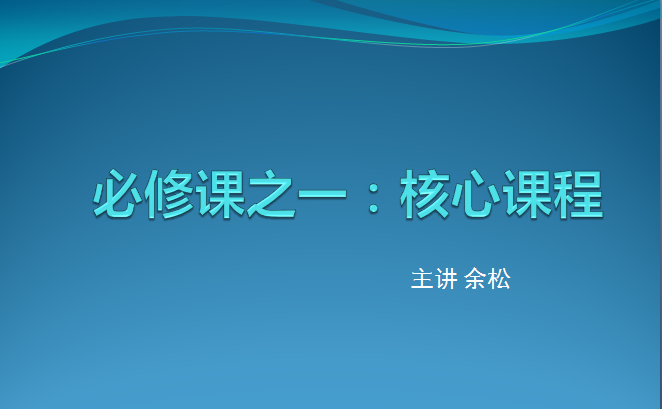 必修课之一：核心课程

主讲 余松